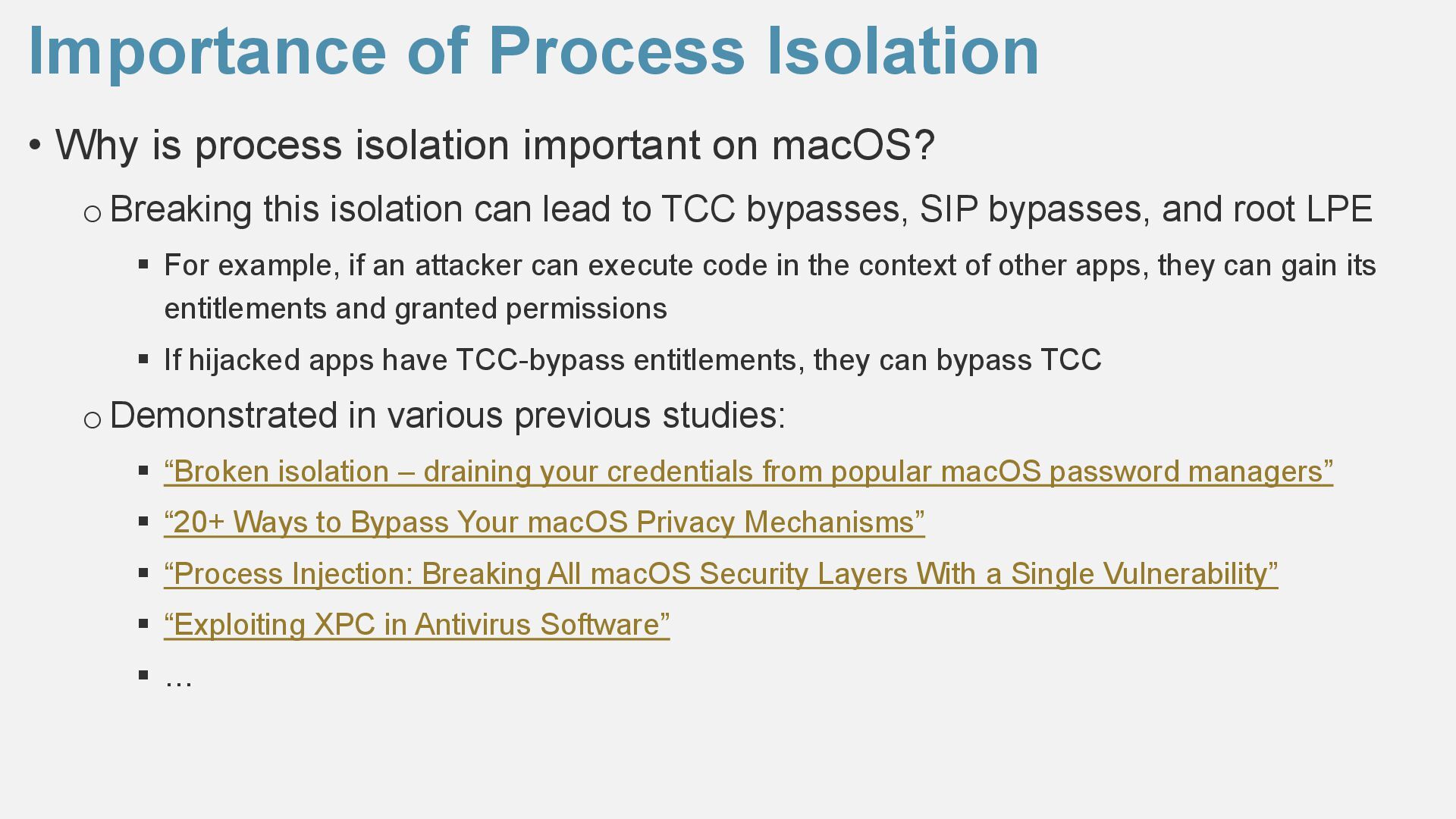 Importance of Process Isolation

• Why is process isolation important on macOS?

o Breaking this isolation can lead to TCC bypasses, SIP bypasses, and root LPE

▪ For example, if an attacker can execute code in the context of other apps, they can gain its entitlements and granted permissions

▪ If hijacked apps have TCC-bypass entitlements, they can bypass TCC

o Demonstrated in various previous studies:

▪ “Broken isolation – draining your credentials from popular macOS password managers”

▪ “20+ Ways to Bypass Your macOS Privacy Mechanisms”

▪ “Process Injection: Breaking All macOS Security Layers With a Single Vulnerability”

▪ “Exploiting XPC in Antivirus Software”

▪ …